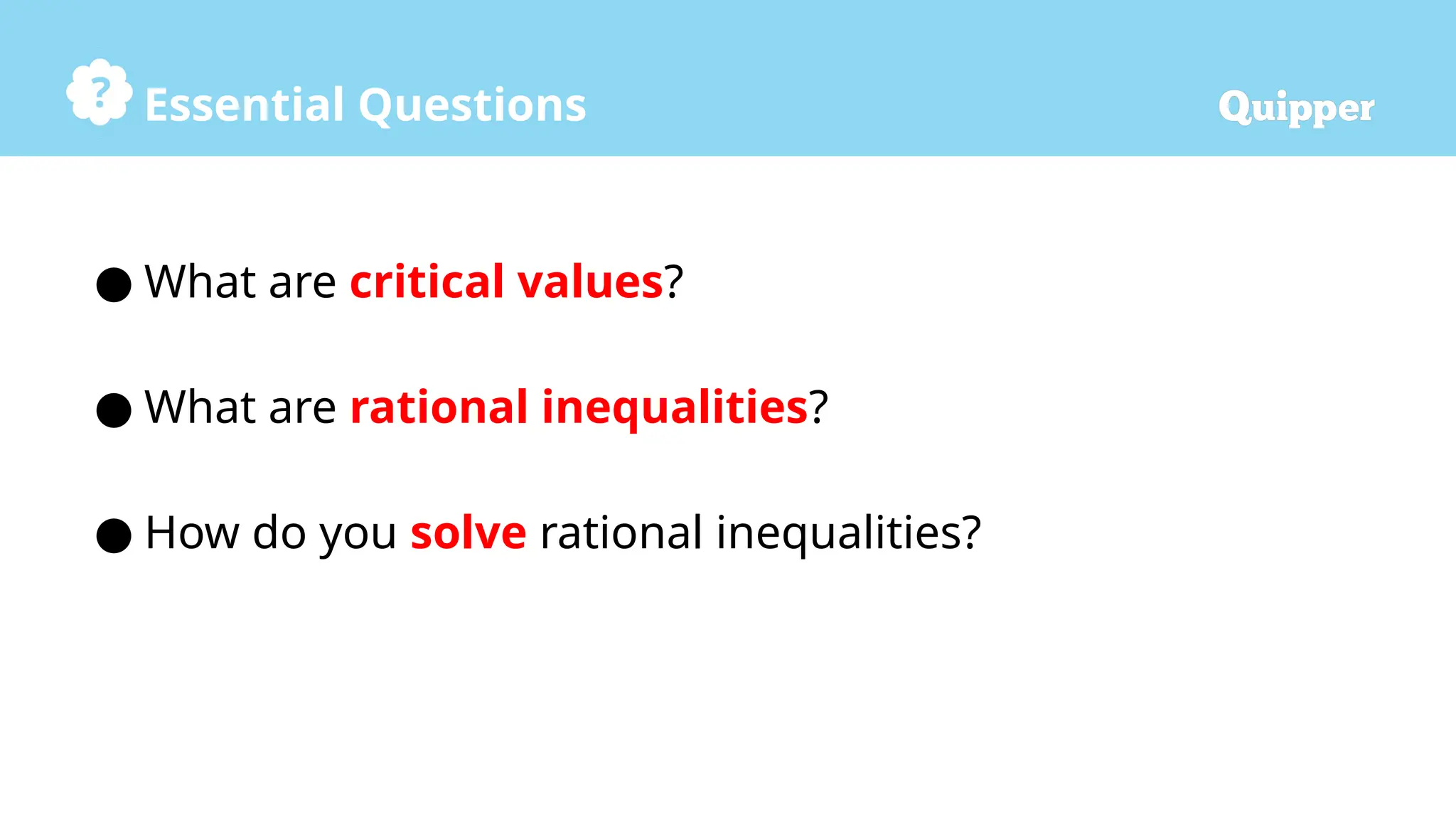 ? Essential Questions

Quipper

● What are critical values?

● What are rational inequalities?

● How do you solve rational inequalities?